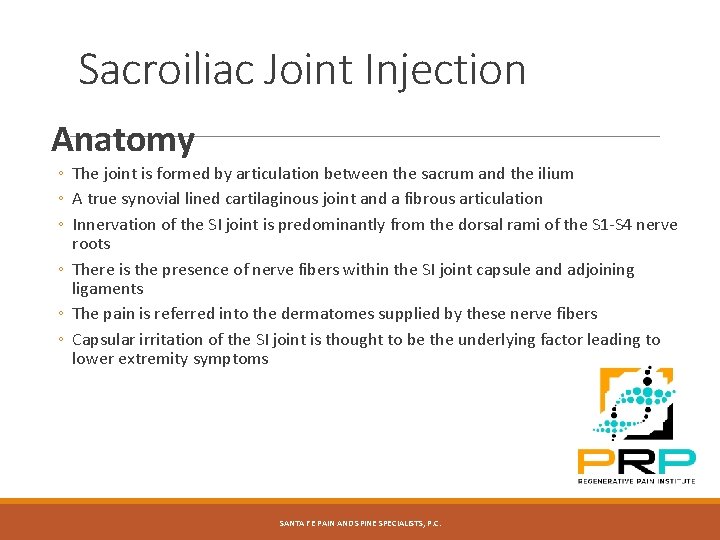 Sacroiliac Joint Injection

Anatomy

◦ The joint is formed by articulation between the sacrum and the ilium
◦ A true synovial lined cartilaginous joint and a fibrous articulation
◦ Innervation of the SI joint is predominantly from the dorsal rami of the S1-S4 nerve roots
◦ There is the presence of nerve fibers within the SI joint capsule and adjoining ligaments
◦ The pain is referred into the dermatomes supplied by these nerve fibers
◦ Capsular irritation of the SI joint is thought to be the underlying factor leading to lower extremity symptoms

PRP
REGENERATIVE PAIN INSTITUTE

SANTA FE PAIN AND SPINE SPECIALISTS, P.C.